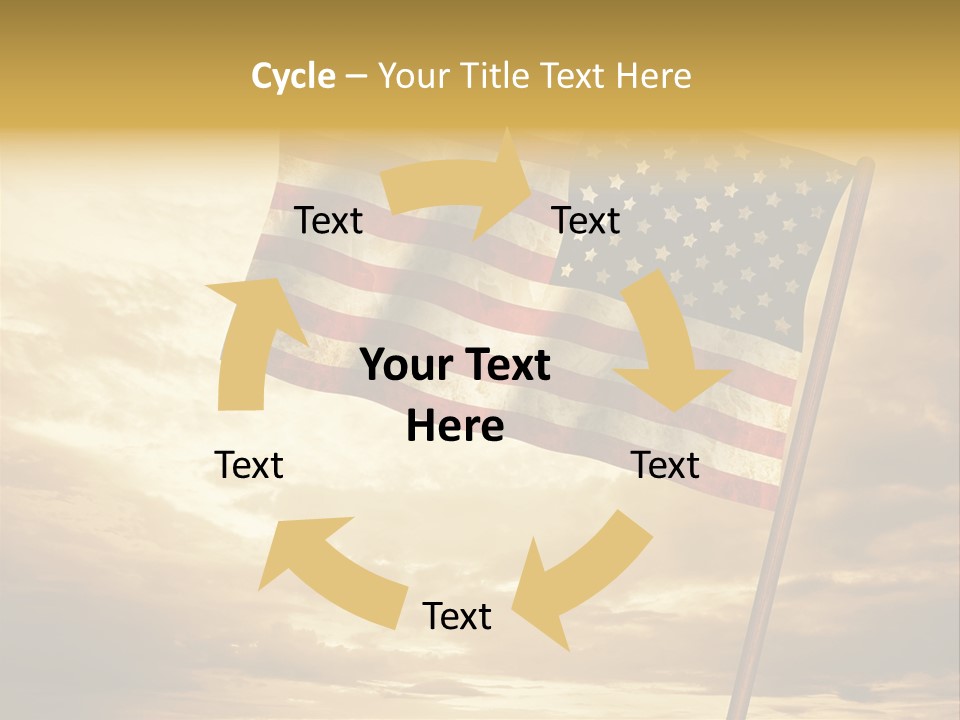 Cycle – Your Title Text Here

Text

Text

Your Text Here

Text

Text

Text